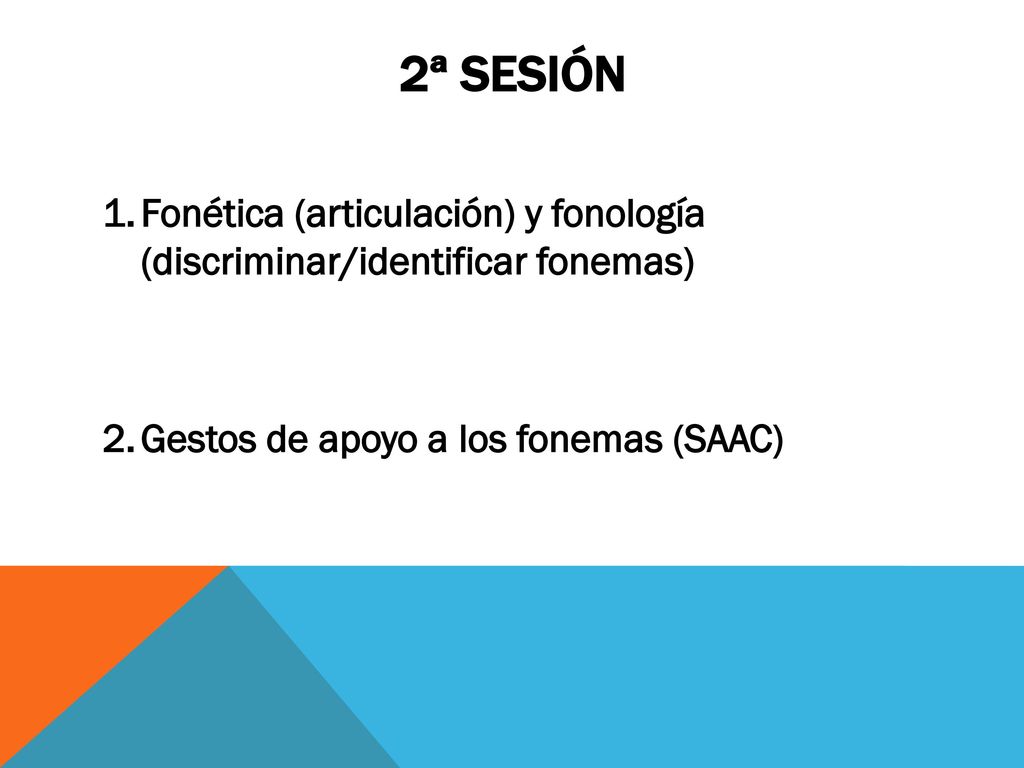 2ª SESIÓN

1. Fonética (articulación) y fonología (discriminar/identificar fonemas)

2. Gestos de apoyo a los fonemas (SAAC)